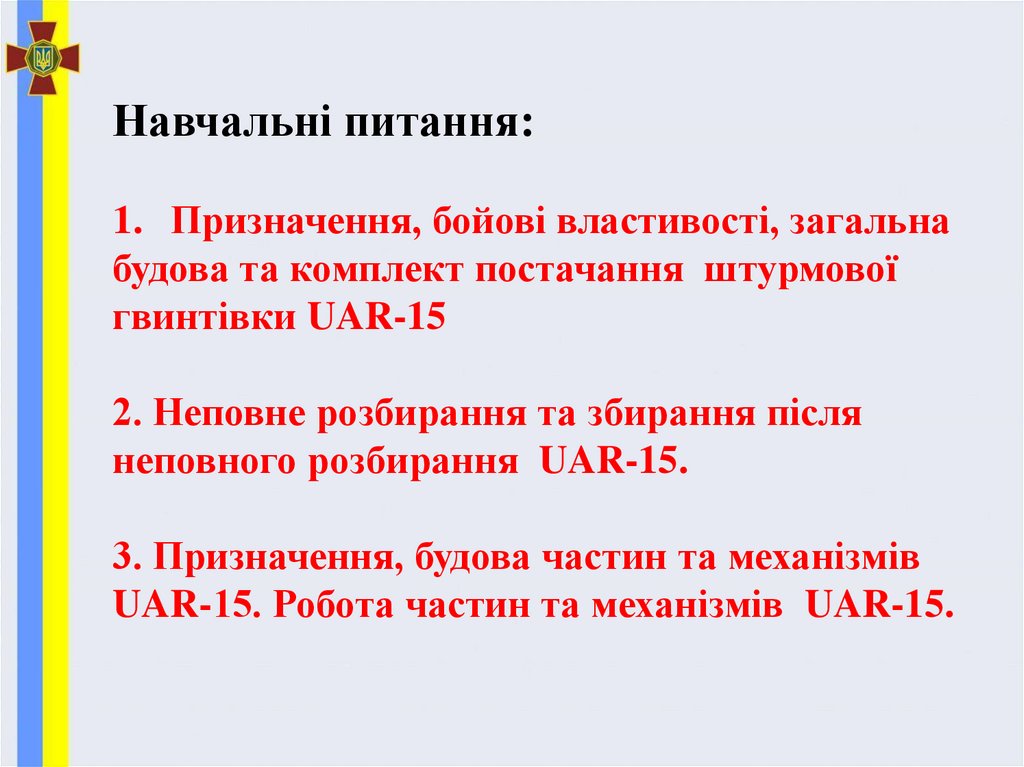 Навчальні питання:

1. Призначення, бойові властивості, загальна будова та комплект постачання штурмової гвинтівки UAR-15

2. Неповне розбирання та збирання після неповного розбирання UAR-15.

3. Призначення, будова частин та механізмів UAR-15. Робота частин та механізмів UAR-15.